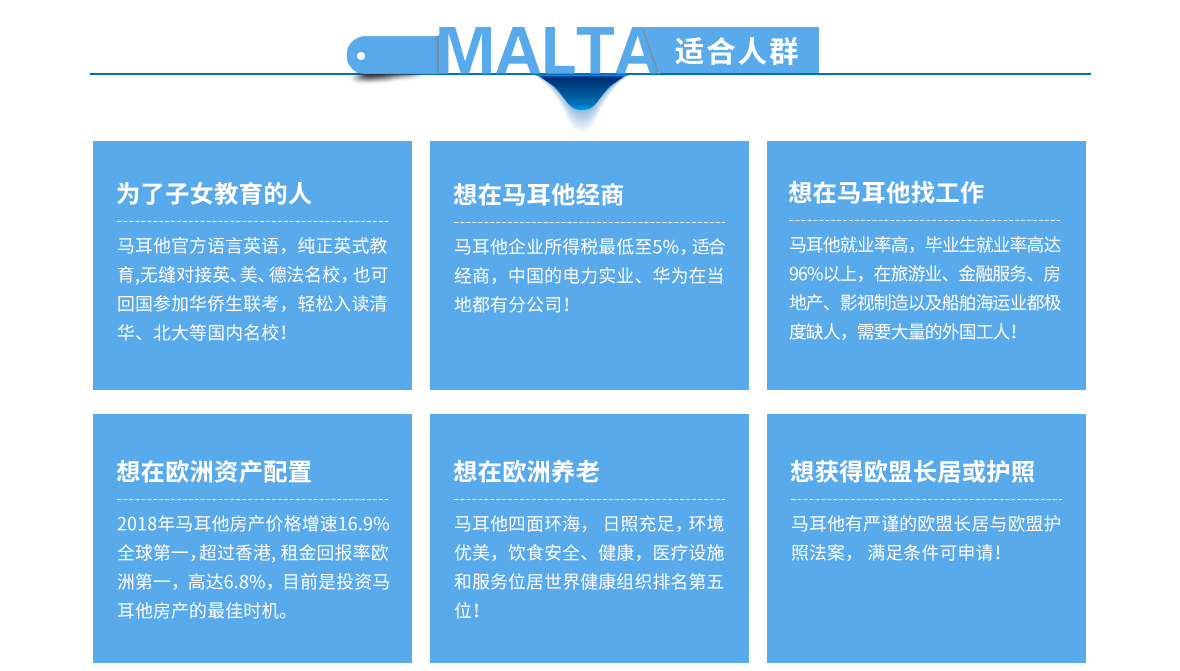 MALTA 适合人群

为了子女教育的人

马耳他官方语言英语，纯正英式教育,无缝对接英、美、德法名校，也可回国参加华侨生联考，轻松入读清华、北大等国内名校！

想在马耳他经商

马耳他企业所得税最低至5%，适合经商，中国的电力实业、华为在当地都有分公司！

想在马耳他找工作

马耳他就业率高，毕业生就业率高达96%以上，在旅游业、金融服务、房地产、影视制造以及船舶海运业都极度缺人，需要大量的外国工人！

想在欧洲资产配置

2018年马耳他房产价格增速16.9%全球第一,超过香港, 租金回报率欧洲第一，高达6.8%，目前是投资马耳他房产的最佳时机。

想在欧洲养老

马耳他四面环海， 日照充足，环境优美，饮食安全、健康，医疗设施和服务位居世界健康组织排名第五位！

想获得欧盟长居或护照

马耳他有严谨的欧盟长居与欧盟护照法案， 满足条件可申请！